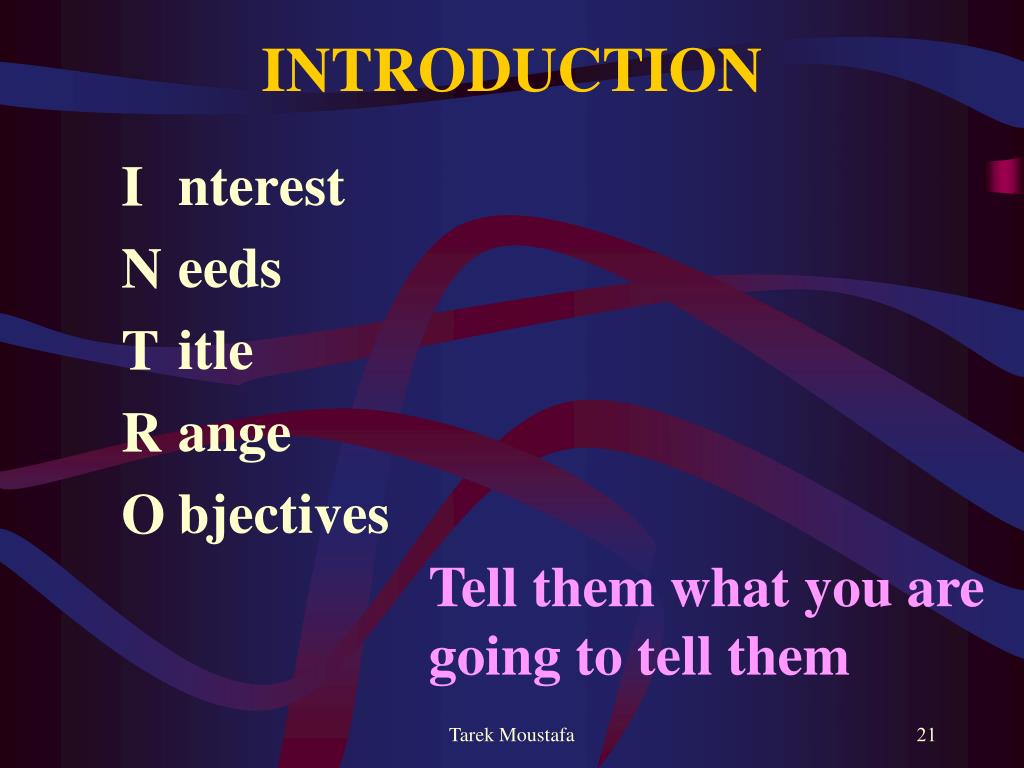 INTRODUCTION

I nterest
N eeds
T itle
R ange
O bjectives

Tell them what you are going to tell them

Tarek Moustafa

21